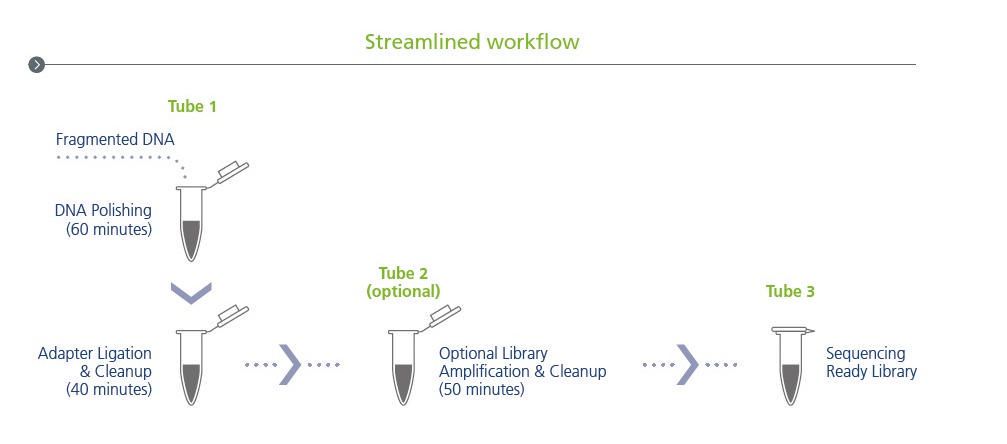 Streamlined workflow

Tube 1

Fragmented DNA

DNA Polishing
(60 minutes)

Adapter Ligation
& Cleanup
(40 minutes)

Tube 2
(optional)

Optional Library
Amplification & Cleanup
(50 minutes)

Tube 3

Sequencing
Ready Library